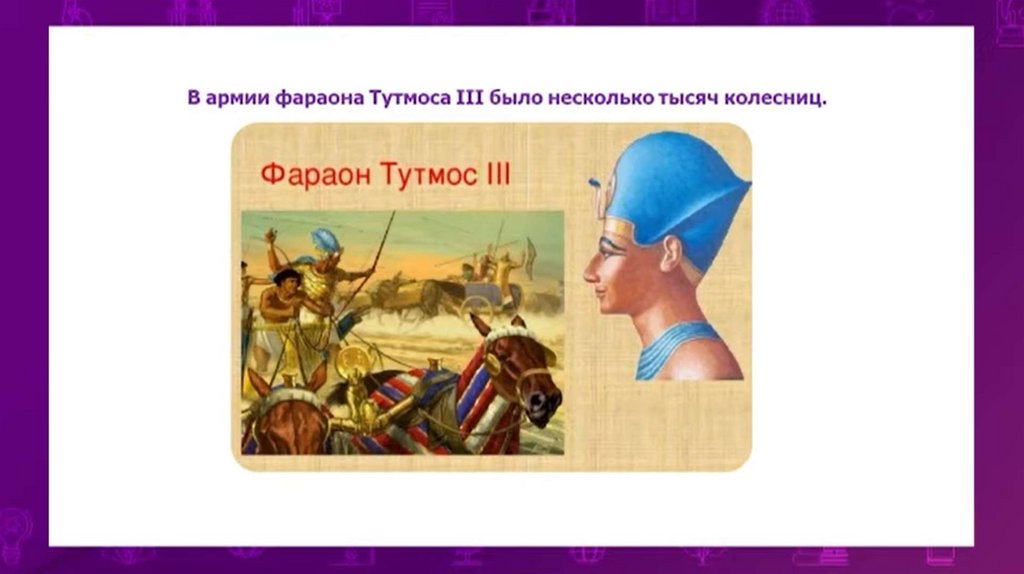 В армии фараона Тутмоса III было несколько тысяч колесниц.

Фараон Тутмос III